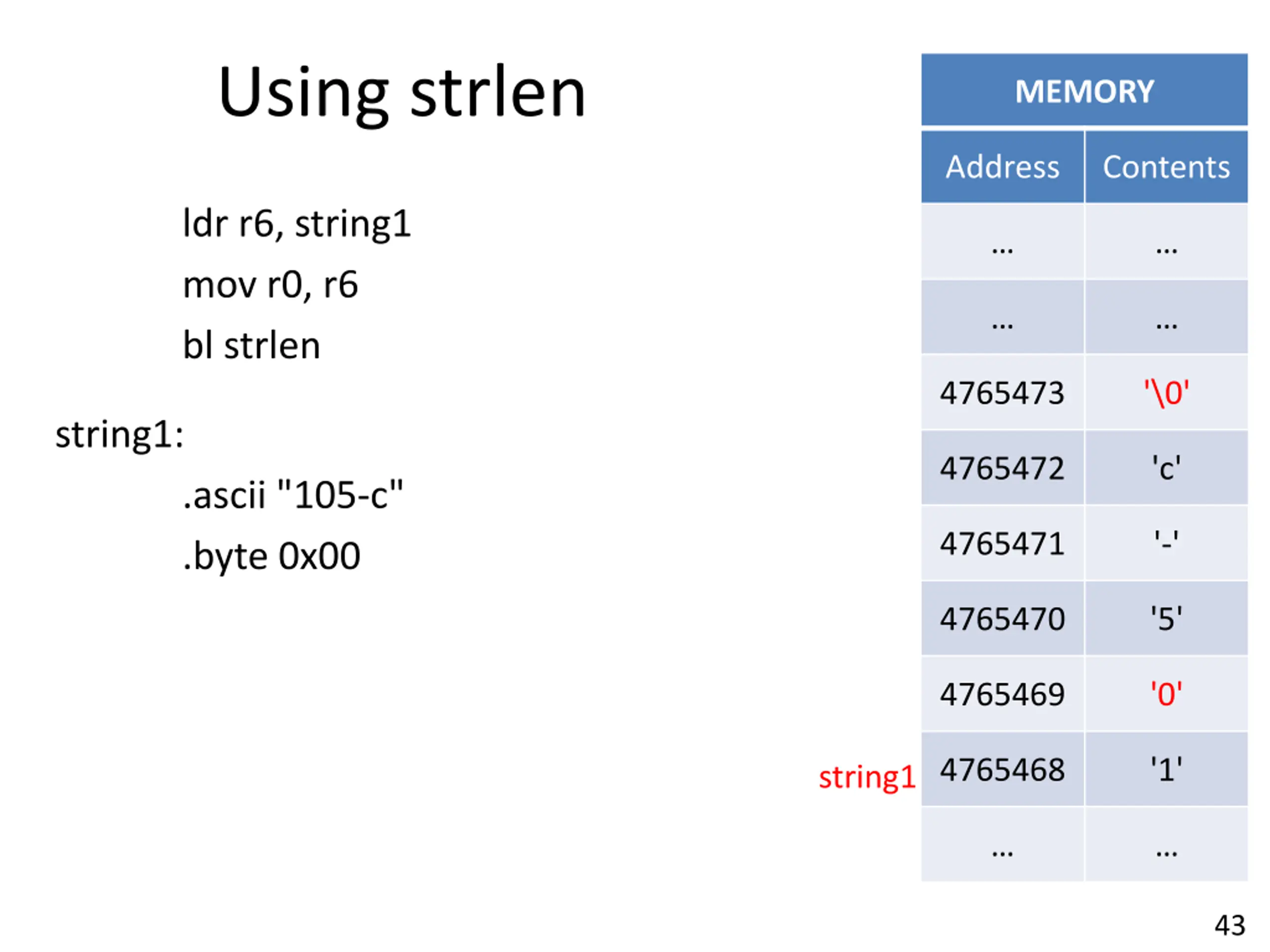 Using strlen

ldr r6, string1
mov r0, r6
bl strlen

string1:
.ascii "105-c"
.byte 0x00

MEMORY

| Address | Contents |
|---|---|
| … | … |
| … | … |
| 4765473 | '\0' |
| 4765472 | 'c' |
| 4765471 | '-' |
| 4765470 | '5' |
| 4765469 | '0' |
| 4765468 | '1' |
| … | … |

string1

43